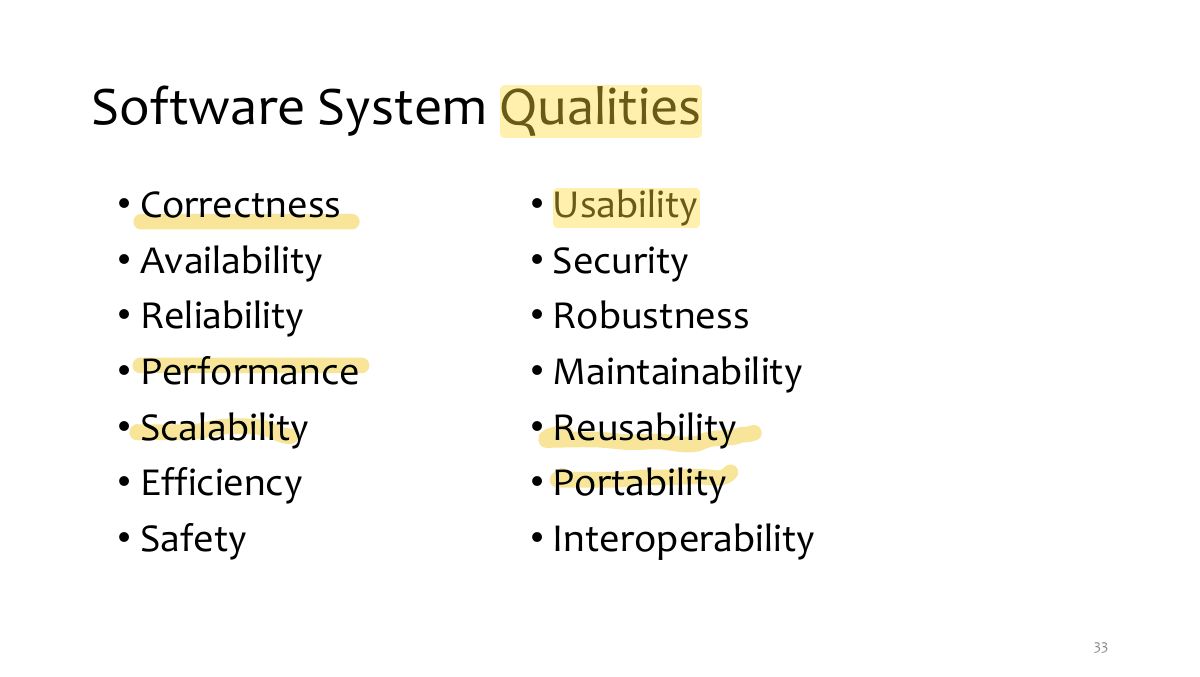 Software System Qualities

• Correctness
• Availability
• Reliability
• Performance
• Scalability
• Efficiency
• Safety

• Usability
• Security
• Robustness
• Maintainability
• Reusability
• Portability
• Interoperability

33